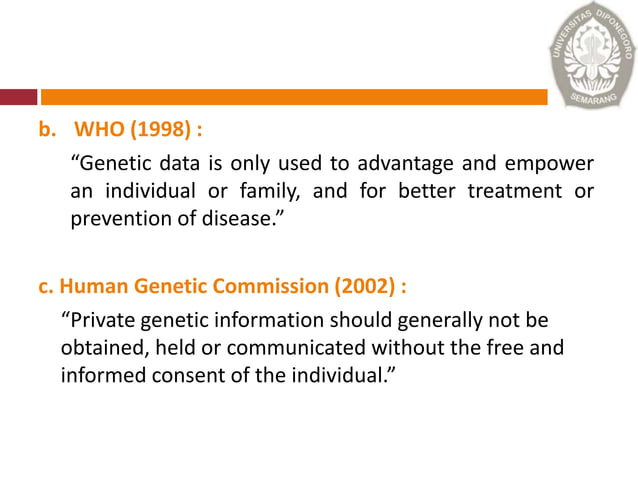 UNIVERSITAS DIPONEGORO
SEMARANG

b. WHO (1998) :

“Genetic data is only used to advantage and empower an individual or family, and for better treatment or prevention of disease.”

c. Human Genetic Commission (2002) :

“Private genetic information should generally not be obtained, held or communicated without the free and informed consent of the individual.”